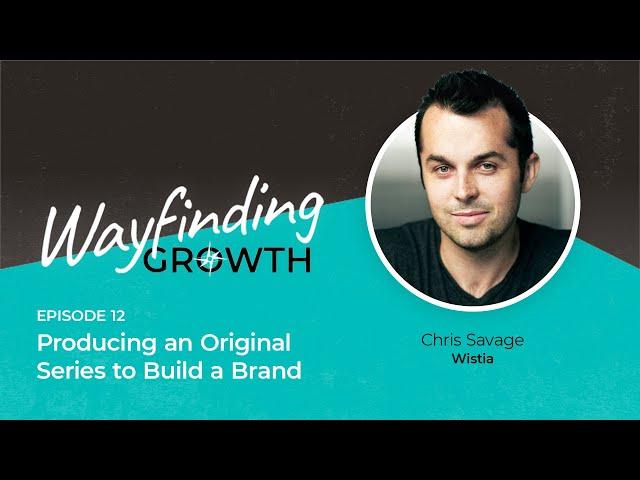 Wayfinding GROWTH

EPISODE 12
Producing an Original Series to Build a Brand

Chris Savage
Wistia